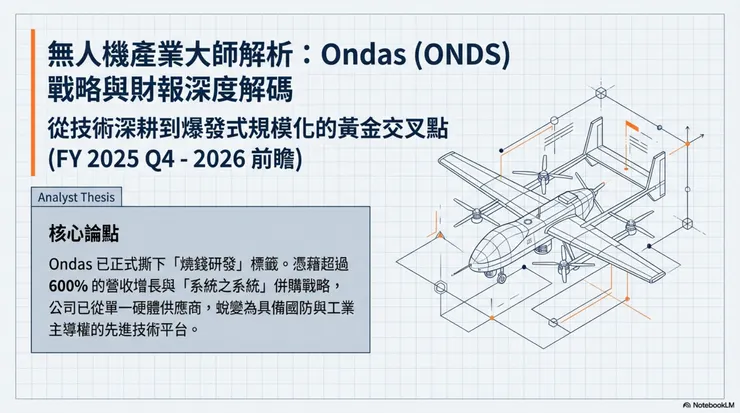 無人機產業大師解析：Ondas (ONDS) 戰略與財報深度解碼

從技術深耕到爆發式規模化的黃金交叉點 (FY 2025 Q4 - 2026 前瞻)

Analyst Thesis

核心論點

Ondas 已正式撕下「燒錢研發」標籤。憑藉超過 600% 的營收增長與「系統之系統」併購戰略，公司已從單一硬體供應商，蛻變為具備國防與工業主導權的先進技術平台。

NotebookLM